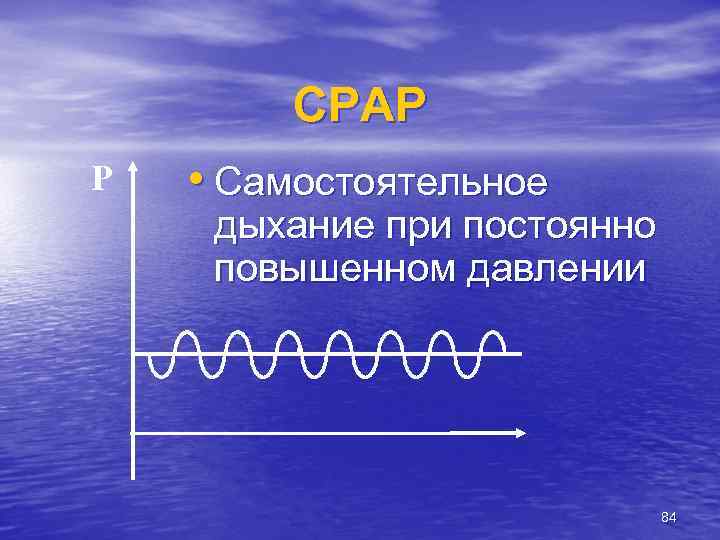 CPAP

P

• Самостоятельное дыхание при постоянно повышенном давлении

84